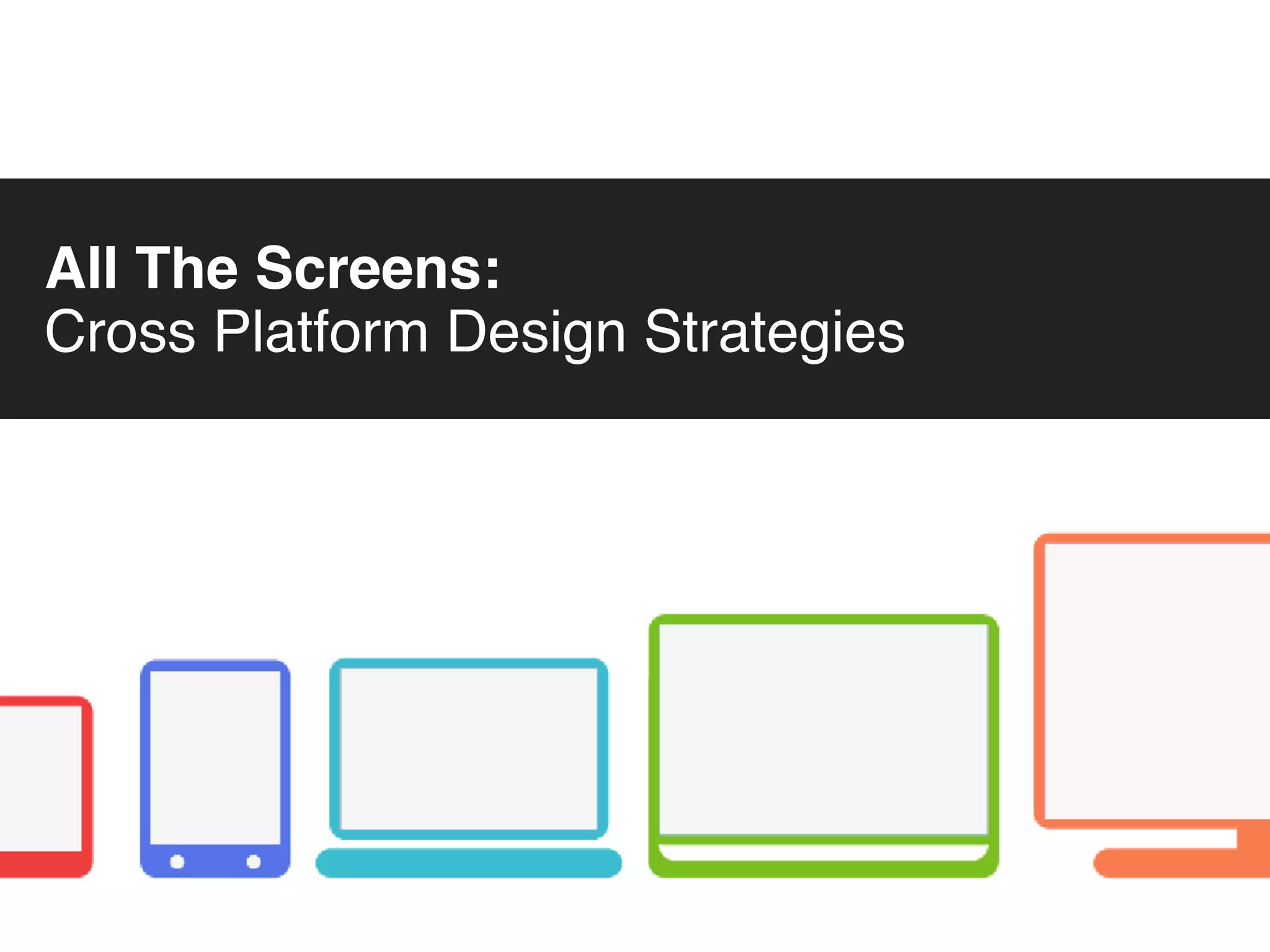 All The Screens:
Cross Platform Design Strategies